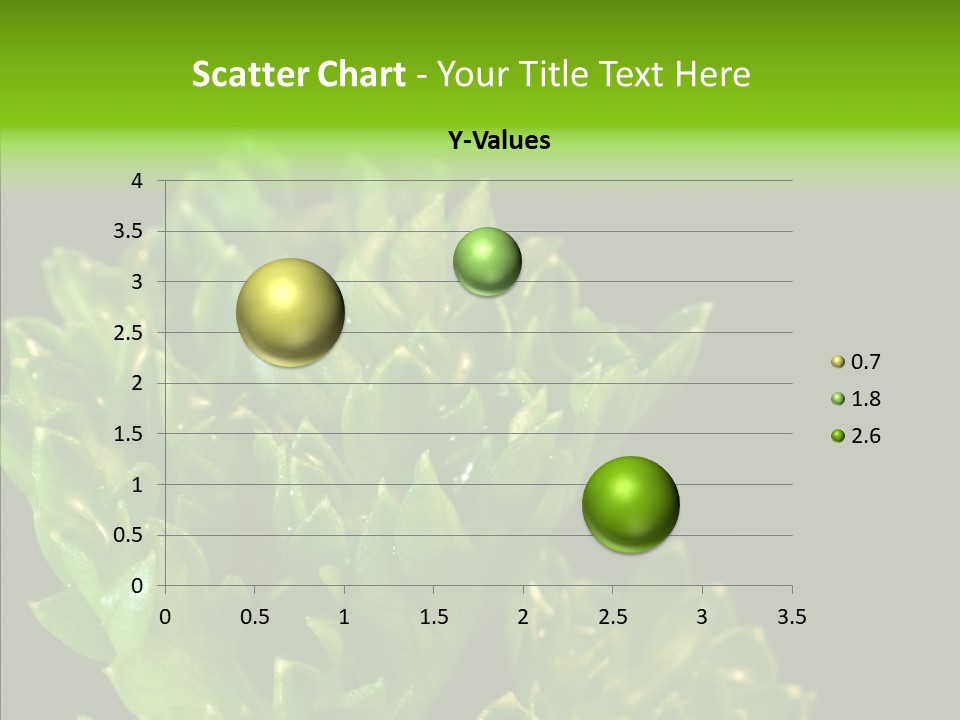 Scatter Chart - Your Title Text Here

Y-Values

4
3.5
3
2.5
2
1.5
1
0.5
0

0 0.5 1 1.5 2 2.5 3 3.5

0.7
1.8
2.6